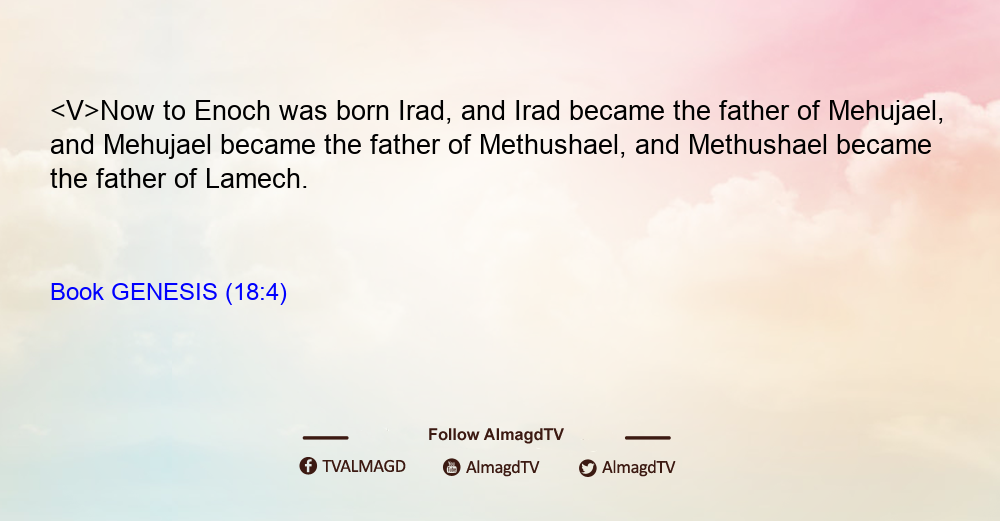 <V>Now to Enoch was born Irad, and Irad became the father of Mehujael, and Mehujael became the father of Methushael, and Methushael became the father of Lamech.

Book GENESIS (18:4)

Follow AlmagdTV

TVALMAGD AlmagdTV AlmagdTV